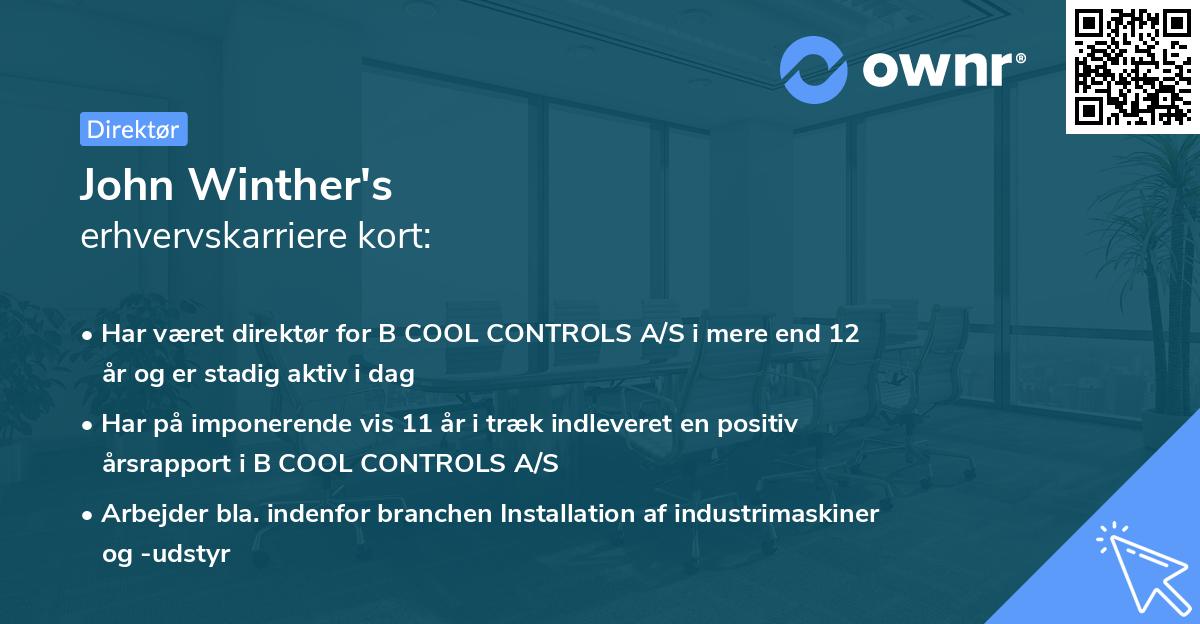 ownr®

Direktør

John Winther's
erhvervskarriere kort:

• Har været direktør for B COOL CONTROLS A/S i mere end 12 år og er stadig aktiv i dag

• Har på imponerende vis 11 år i træk indleveret en positiv årsrapport i B COOL CONTROLS A/S

• Arbejder bla. indenfor branchen Installation af industrimaskiner og -udstyr